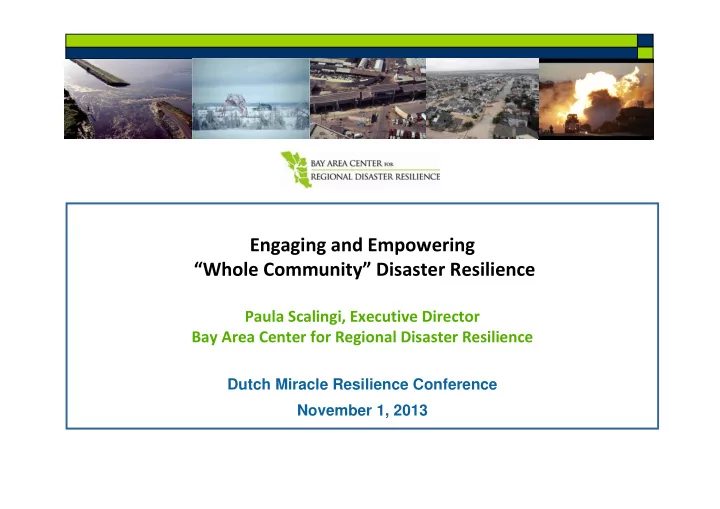 BAY AREA CENTER FOR
REGIONAL DISASTER RESILIENCE

Engaging and Empowering
“Whole Community” Disaster Resilience

Paula Scalingi, Executive Director
Bay Area Center for Regional Disaster Resilience

Dutch Miracle Resilience Conference
November 1, 2013